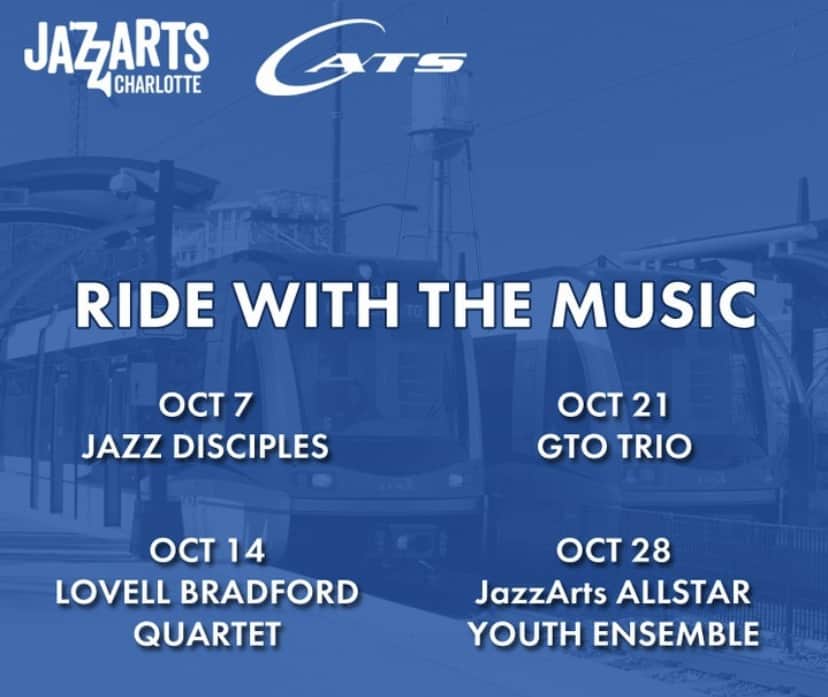 JAZZARTS CHARLOTTE

CATS

RIDE WITH THE MUSIC

OCT 7
JAZZ DISCIPLES

OCT 14
LOVELL BRADFORD QUARTET

OCT 21
GTO TRIO

OCT 28
JazzArts ALLSTAR YOUTH ENSEMBLE